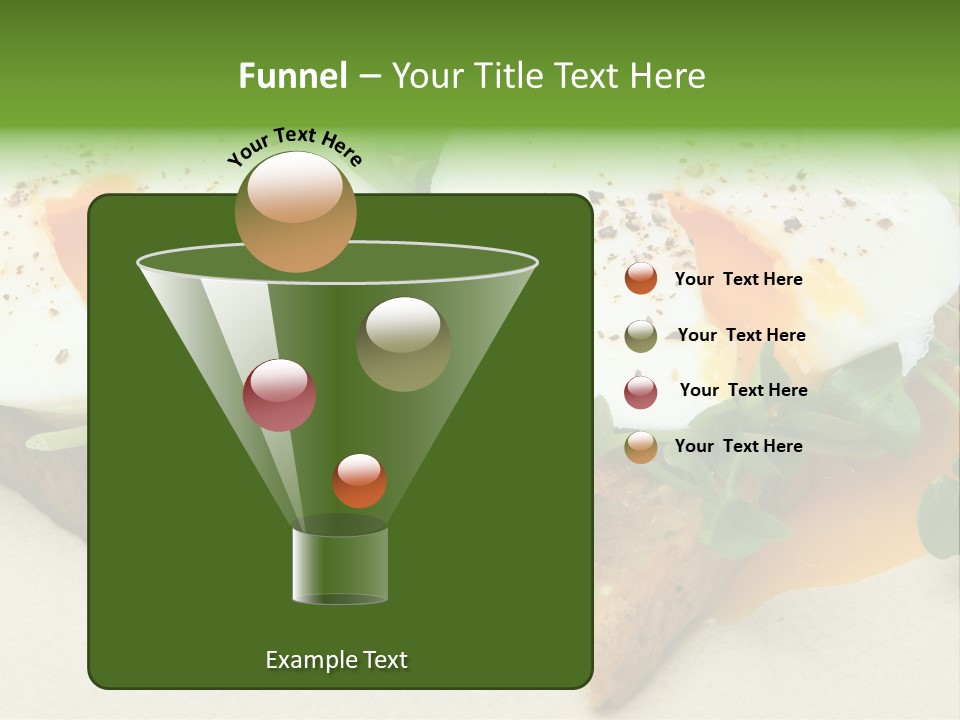 Funnel – Your Title Text Here

Your Text Here

Example Text

Your Text Here

Your Text Here

Your Text Here

Your Text Here